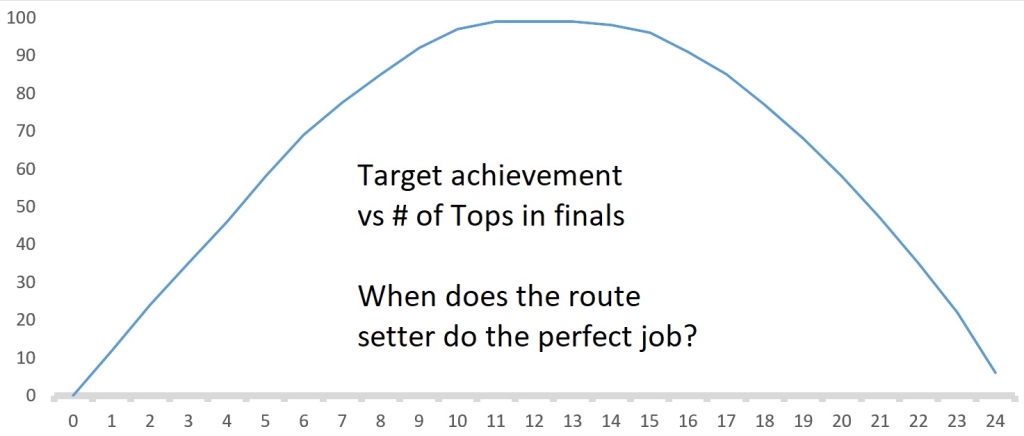 100
90
80
70
60
50
40
30
20
10
0

Target achievement
vs # of Tops in finals

When does the route
setter do the perfect job?

0 1 2 3 4 5 6 7 8 9 10 11 12 13 14 15 16 17 18 19 20 21 22 23 24